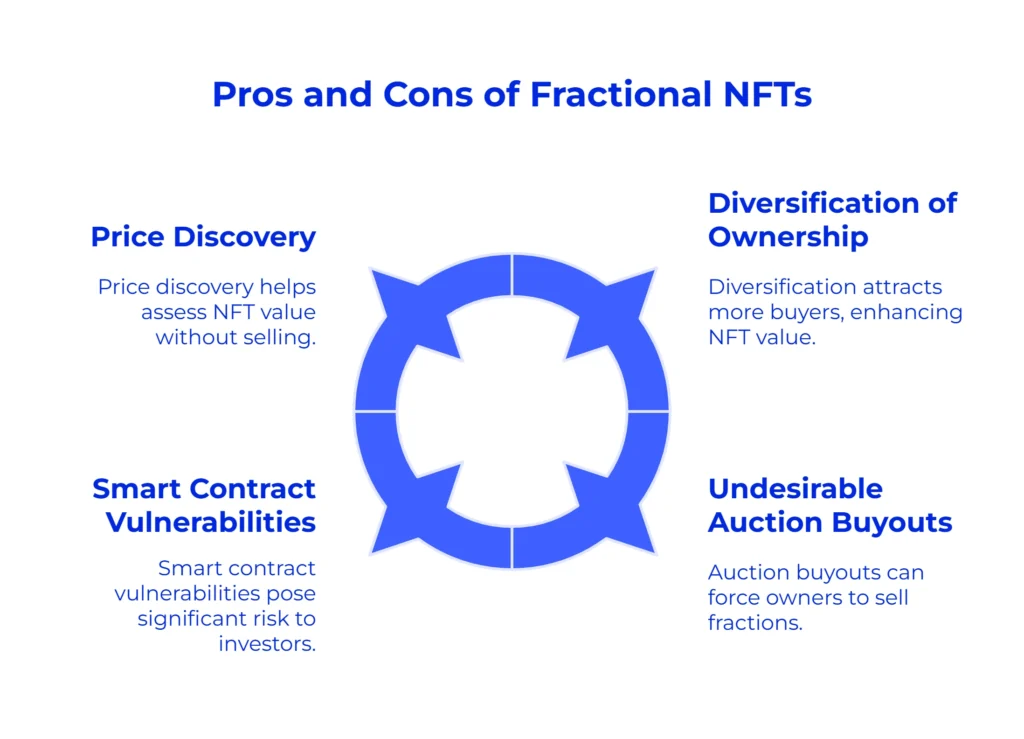 Pros and Cons of Fractional NFTs

Price Discovery

Price discovery helps assess NFT value without selling.

Diversification of Ownership

Diversification attracts more buyers, enhancing NFT value.

Smart Contract Vulnerabilities

Smart contract vulnerabilities pose significant risk to investors.

Undesirable Auction Buyouts

Auction buyouts can force owners to sell fractions.